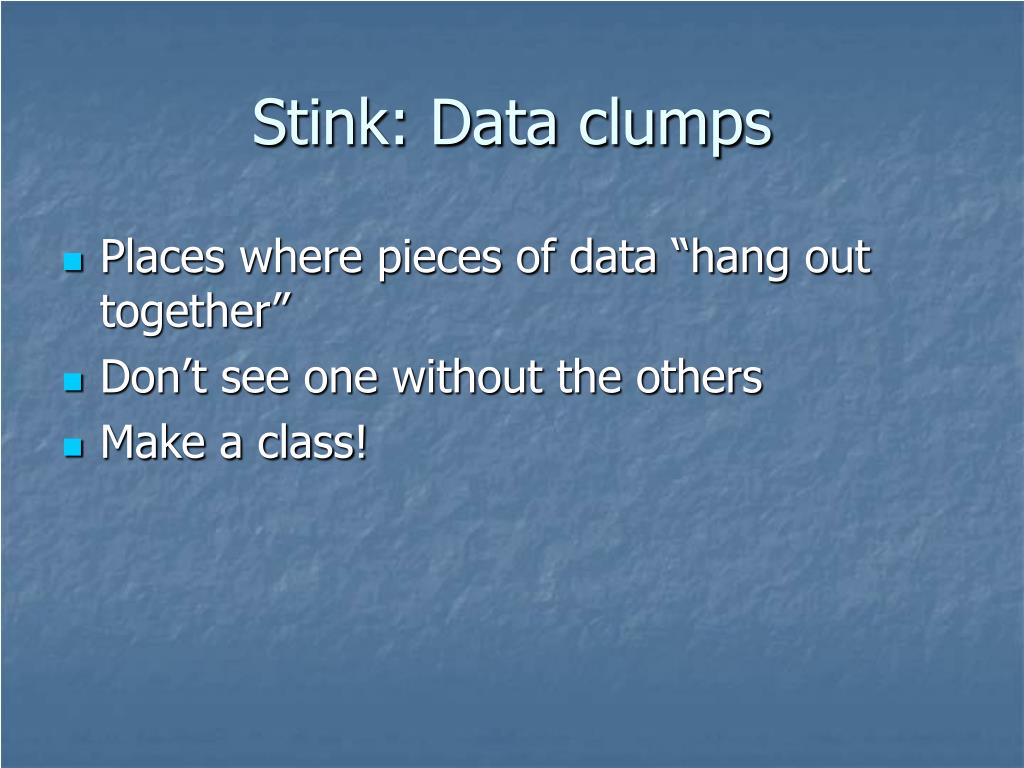 Stink: Data clumps

- Places where pieces of data “hang out together”
- Don’t see one without the others
- Make a class!